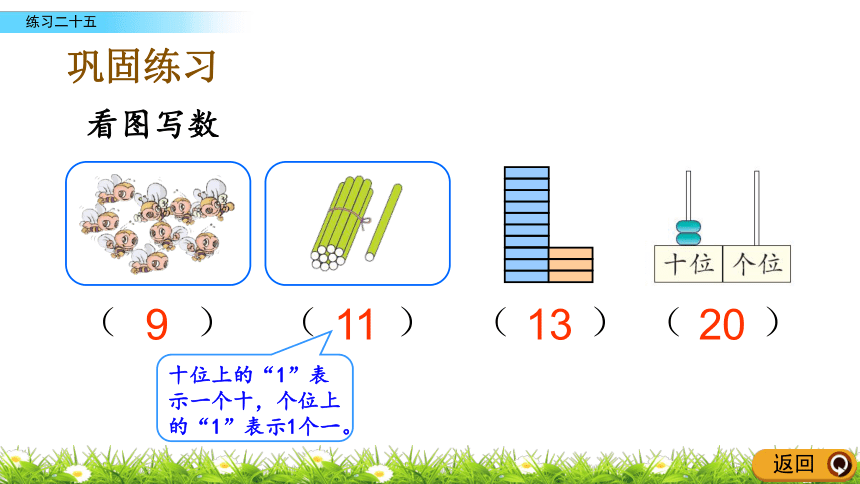 练习二十五

巩固练习

看图写数

十位 个位

（ 9 ） （ 11 ） （ 13 ） （ 20 ）

十位上的“1”表示一个十，个位上的“1”表示1个一。

返回